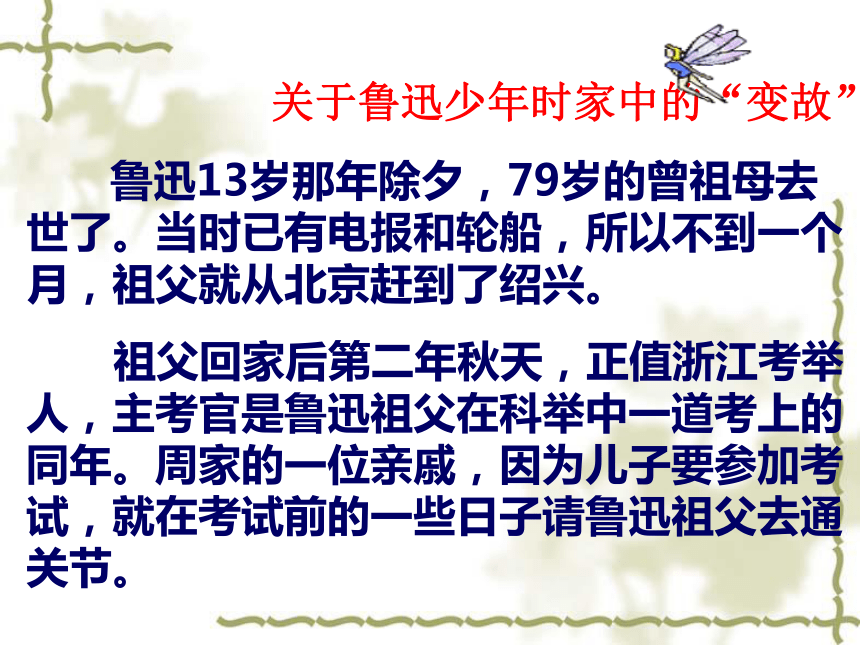 关于鲁迅少年时家中的“变故”

鲁迅13岁那年除夕，79岁的曾祖母去世了。当时已有电报和轮船，所以不到一个月，祖父就从北京赶到了绍兴。

祖父回家后第二年秋天，正值浙江考举人，主考官是鲁迅祖父在科举中一道考上的同年。周家的一位亲戚，因为儿子要参加考试，就在考试前的一些日子请鲁迅祖父去通关节。